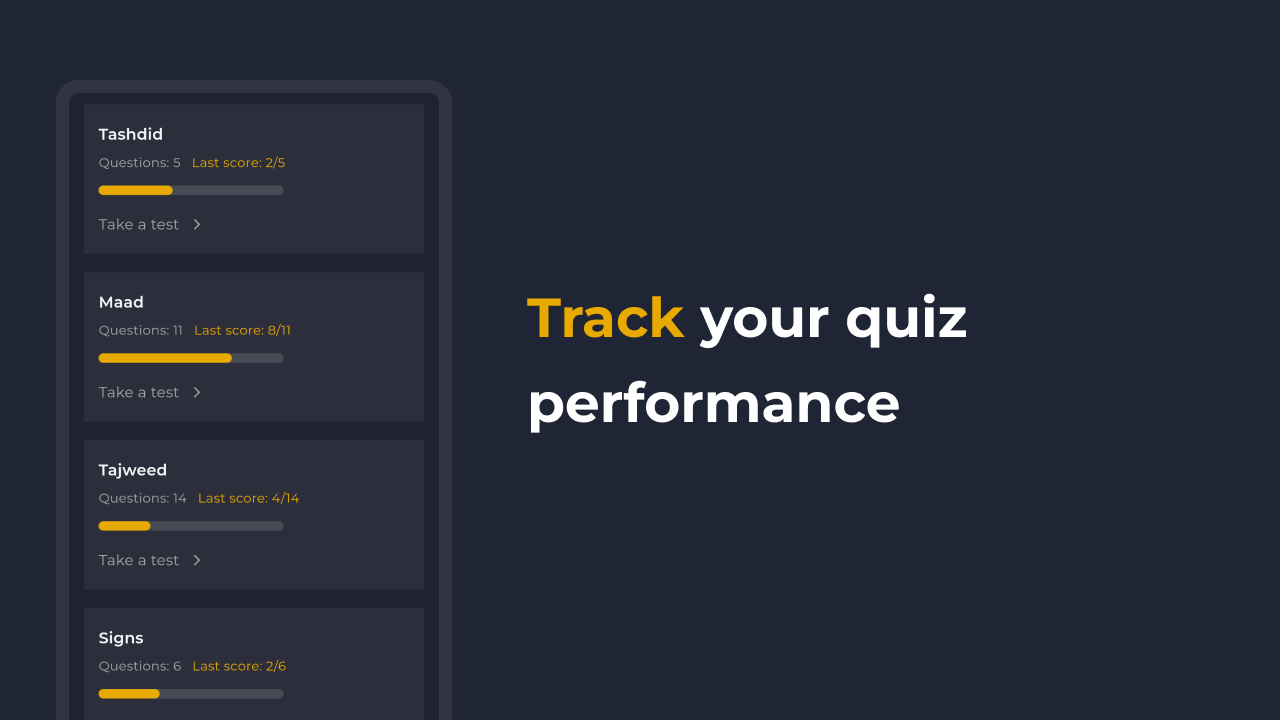 Tashdid
Questions: 5 Last score: 2/5
Take a test

Maad
Questions: 11 Last score: 8/11
Take a test

Tajweed
Questions: 14 Last score: 4/14
Take a test

Signs
Questions: 6 Last score: 2/6

Track your quiz performance